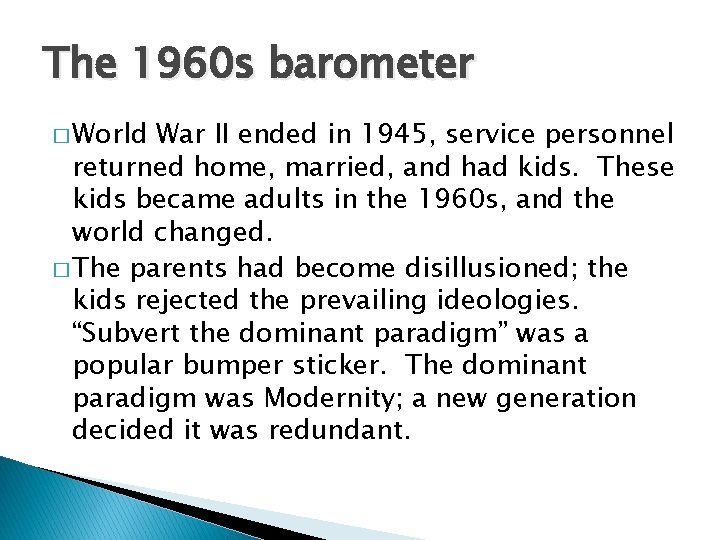 The 1960s barometer

□ World War II ended in 1945, service personnel returned home, married, and had kids. These kids became adults in the 1960s, and the world changed.

□ The parents had become disillusioned; the kids rejected the prevailing ideologies. “Subvert the dominant paradigm” was a popular bumper sticker. The dominant paradigm was Modernity; a new generation decided it was redundant.